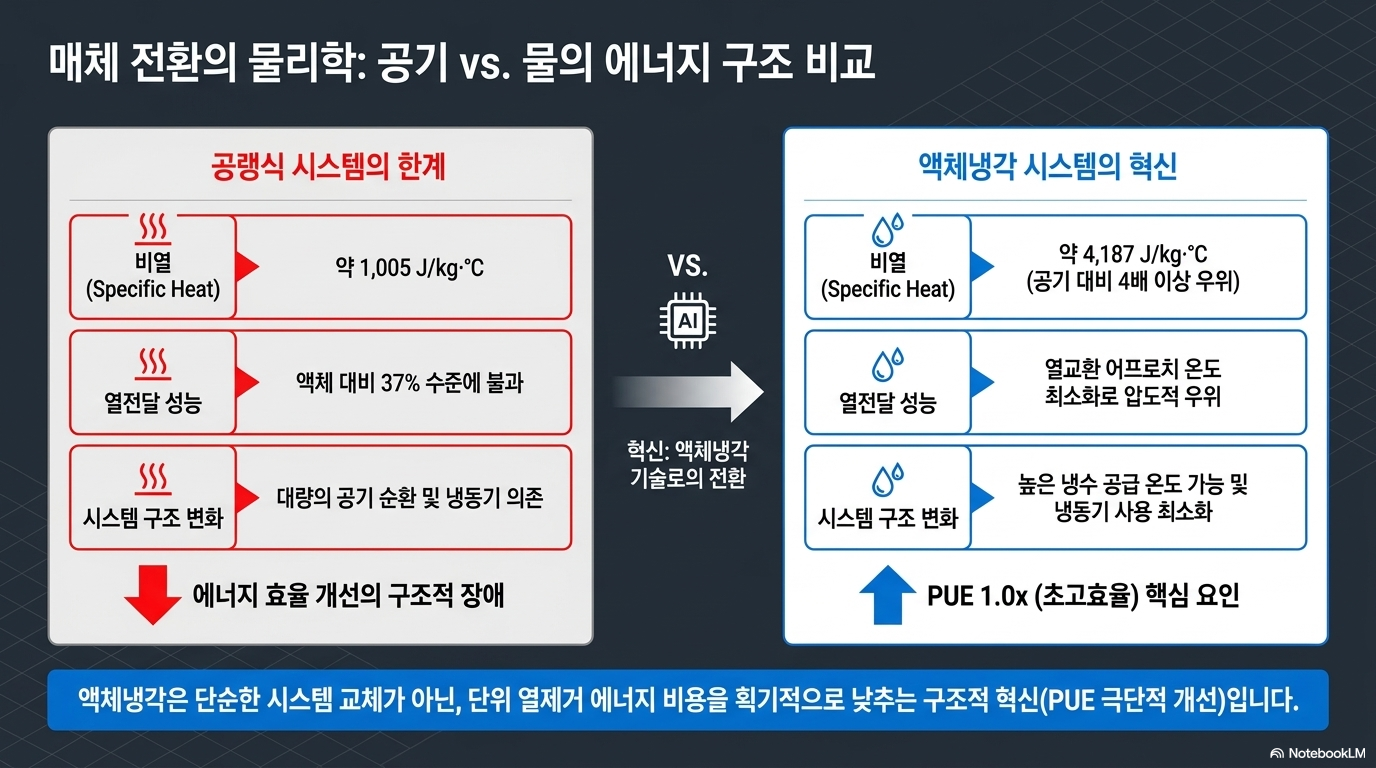 매체 전환의 물리학: 공기 vs. 물의 에너지 구조 비교

공랭식 시스템의 한계

비열 (Specific Heat)
약 1,005 J/kg·°C

열전달 성능
액체 대비 37% 수준에 불과

시스템 구조 변화
대량의 공기 순환 및 냉동기 의존

에너지 효율 개선의 구조적 장애

VS.

AI

혁신: 액체냉각 기술로의 전환

액체냉각 시스템의 혁신

비열 (Specific Heat)
약 4,187 J/kg·°C (공기 대비 4배 이상 우위)

열전달 성능
열교환 어프로치 온도 최소화로 압도적 우위

시스템 구조 변화
높은 냉수 공급 온도 가능 및 냉동기 사용 최소화

PUE 1.0x (초고효율) 핵심 요인

액체냉각은 단순한 시스템 교체가 아닌, 단위 열제거 에너지 비용을 획기적으로 낮추는 구조적 혁신(PUE 극단적 개선)입니다.

NotebookLM